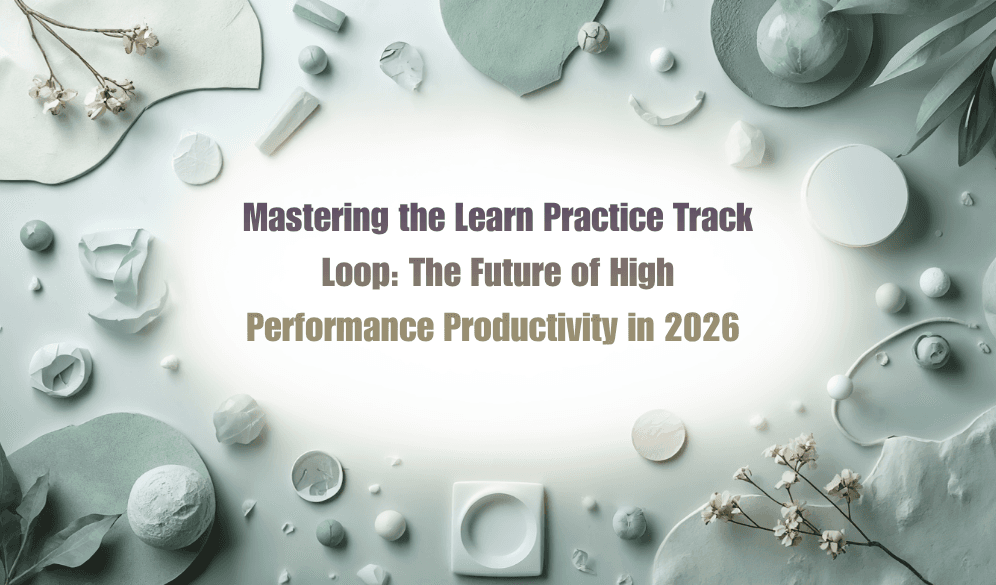 Mastering the Learn Practice Track Loop: The Future of High Performance Productivity in 2026